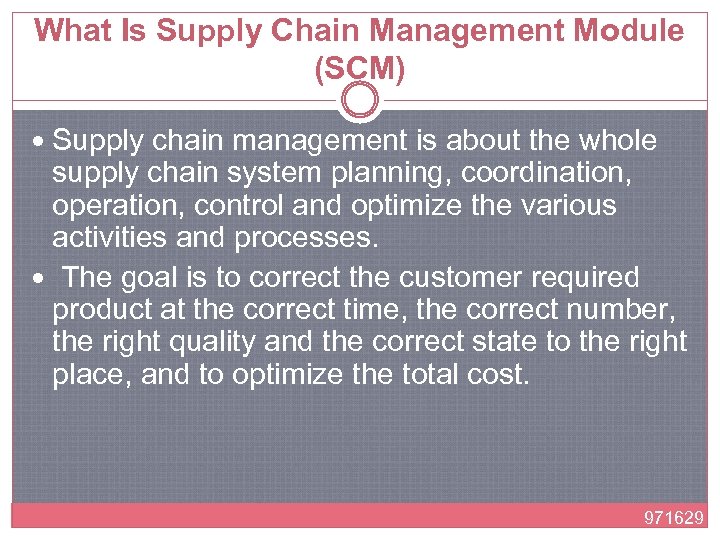 What Is Supply Chain Management Module (SCM)

• Supply chain management is about the whole supply chain system planning, coordination, operation, control and optimize the various activities and processes.

• The goal is to correct the customer required product at the correct time, the correct number, the right quality and the correct state to the right place, and to optimize the total cost.

971629